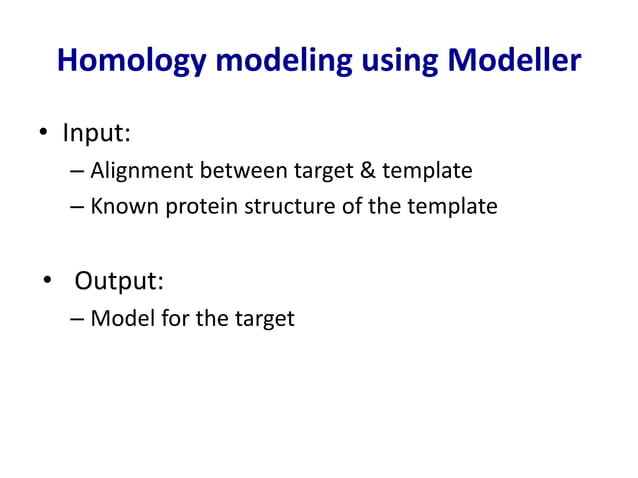 Homology modeling using Modeller

• Input:
– Alignment between target & template
– Known protein structure of the template

• Output:
– Model for the target